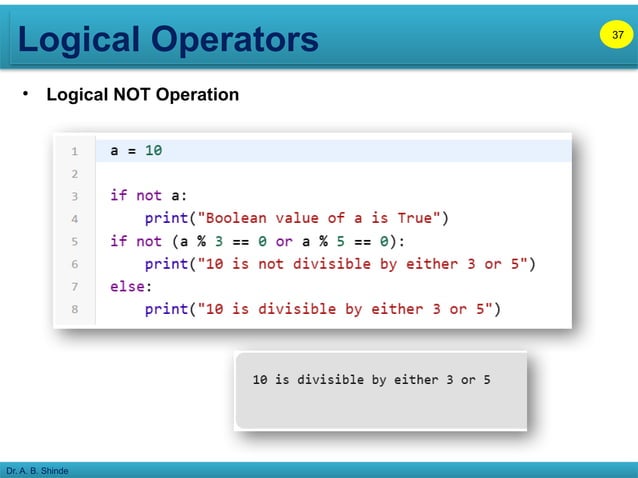 Logical Operators

37

• Logical NOT Operation

1 a = 10
2
3 if not a:
4     print("Boolean value of a is True")
5 if not (a % 3 == 0 or a % 5 == 0):
6     print("10 is not divisible by either 3 or 5")
7 else:
8     print("10 is divisible by either 3 or 5")

10 is divisible by either 3 or 5

Dr. A. B. Shinde